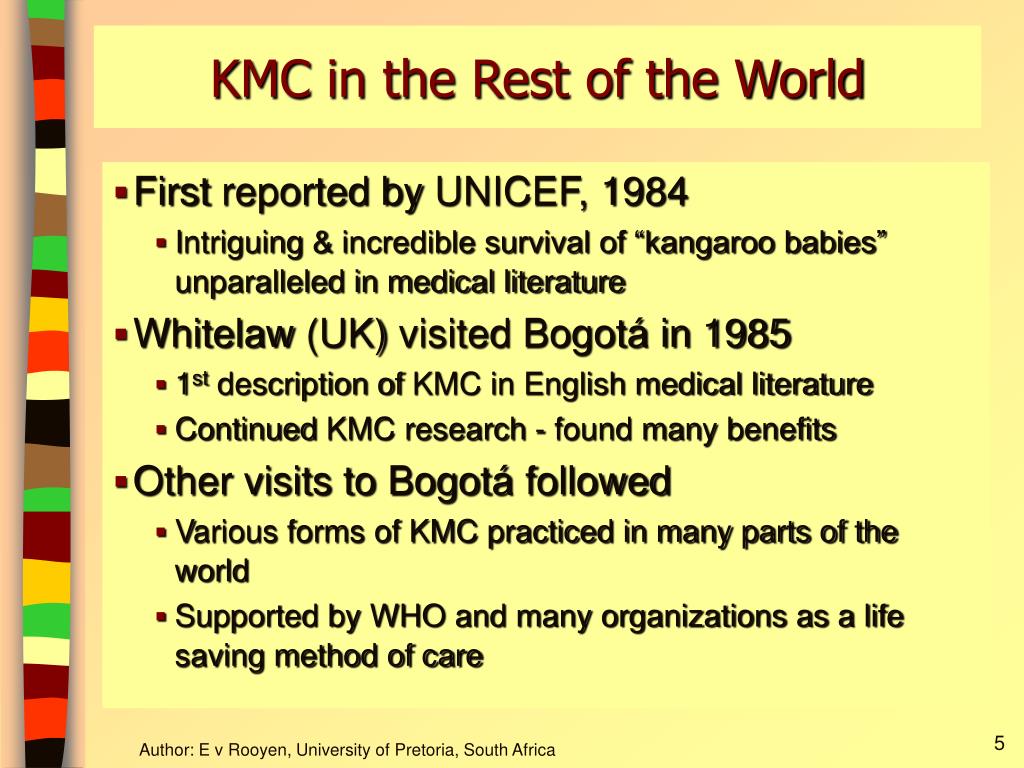 KMC in the Rest of the World

▪ First reported by UNICEF, 1984
 ▪ Intriguing & incredible survival of “kangaroo babies” unparalleled in medical literature
▪ Whitelaw (UK) visited Bogotá in 1985
 ▪ $1^{st}$ description of KMC in English medical literature
 ▪ Continued KMC research - found many benefits
▪ Other visits to Bogotá followed
 ▪ Various forms of KMC practiced in many parts of the world
 ▪ Supported by WHO and many organizations as a life saving method of care

Author: E v Rooyen, University of Pretoria, South Africa

5